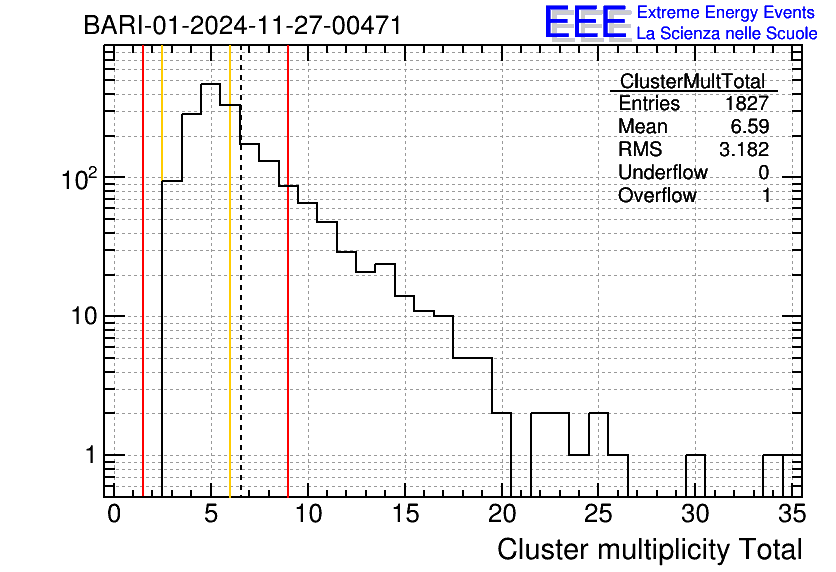 BARI-01-2024-11-27-00471

EEE Extreme Energy Events
La Scienza nelle Scuole

| ClusterMultTotal | |
|---|---|
| Entries | 1827 |
| Mean | 6.59 |
| RMS | 3.182 |
| Underflow | 0 |
| Overflow | 1 |

$10^2$
10
1

0 5 10 15 20 25 30 35

Cluster multiplicity Total